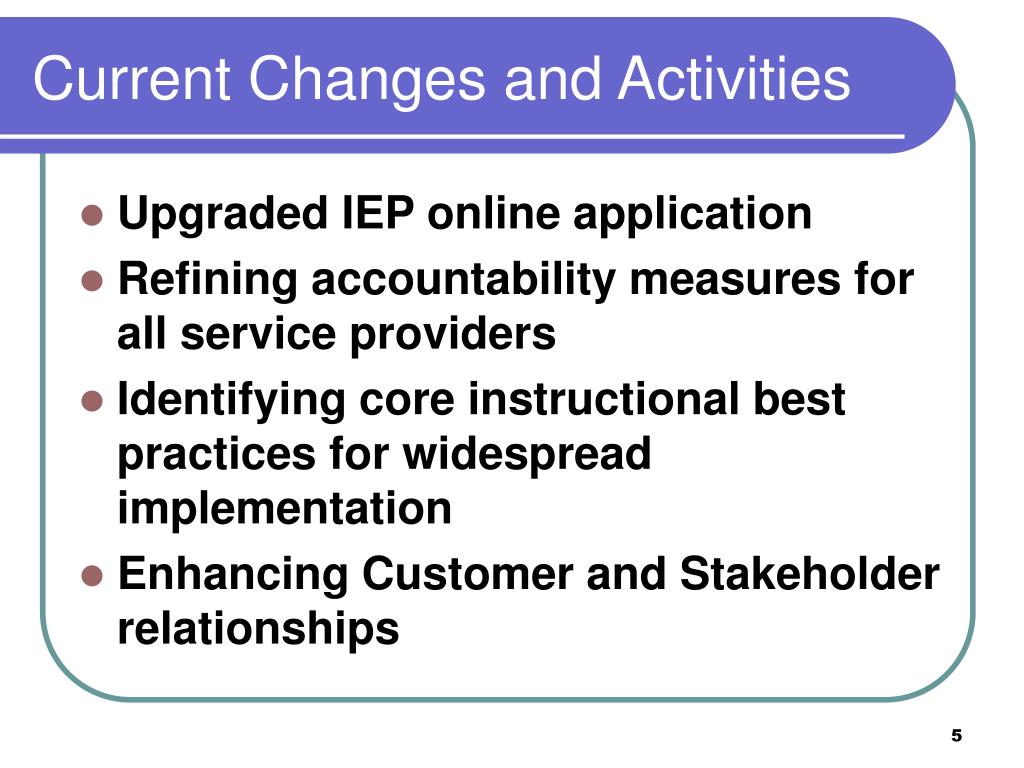 Current Changes and Activities

- Upgraded IEP online application
- Refining accountability measures for all service providers
- Identifying core instructional best practices for widespread implementation
- Enhancing Customer and Stakeholder relationships

5